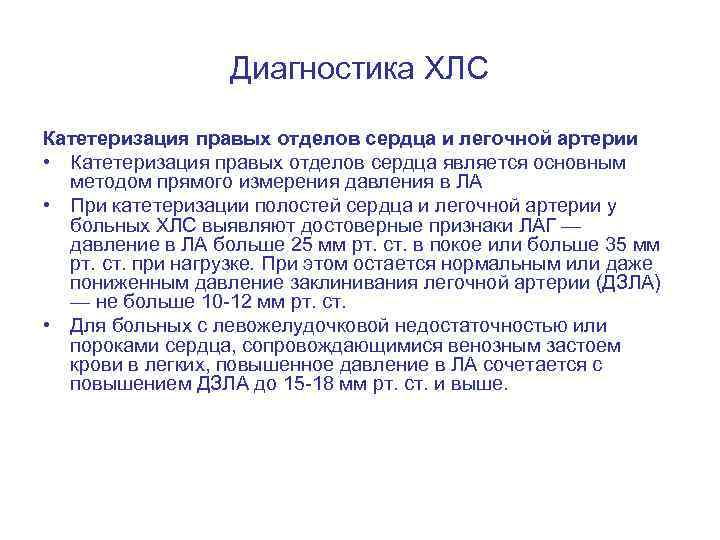 Диагностика ХЛС

Катетеризация правых отделов сердца и легочной артерии

• Катетеризация правых отделов сердца является основным методом прямого измерения давления в ЛА

• При катетеризации полостей сердца и легочной артерии у больных ХЛС выявляют достоверные признаки ЛАГ — давление в ЛА больше 25 мм рт. ст. в покое или больше 35 мм рт. ст. при нагрузке. При этом остается нормальным или даже пониженным давление заклинивания легочной артерии (ДЗЛА) — не больше 10-12 мм рт. ст.

• Для больных с левожелудочковой недостаточностью или пороками сердца, сопровождающимися венозным застоем крови в легких, повышенное давление в ЛА сочетается с повышением ДЗЛА до 15-18 мм рт. ст. и выше.